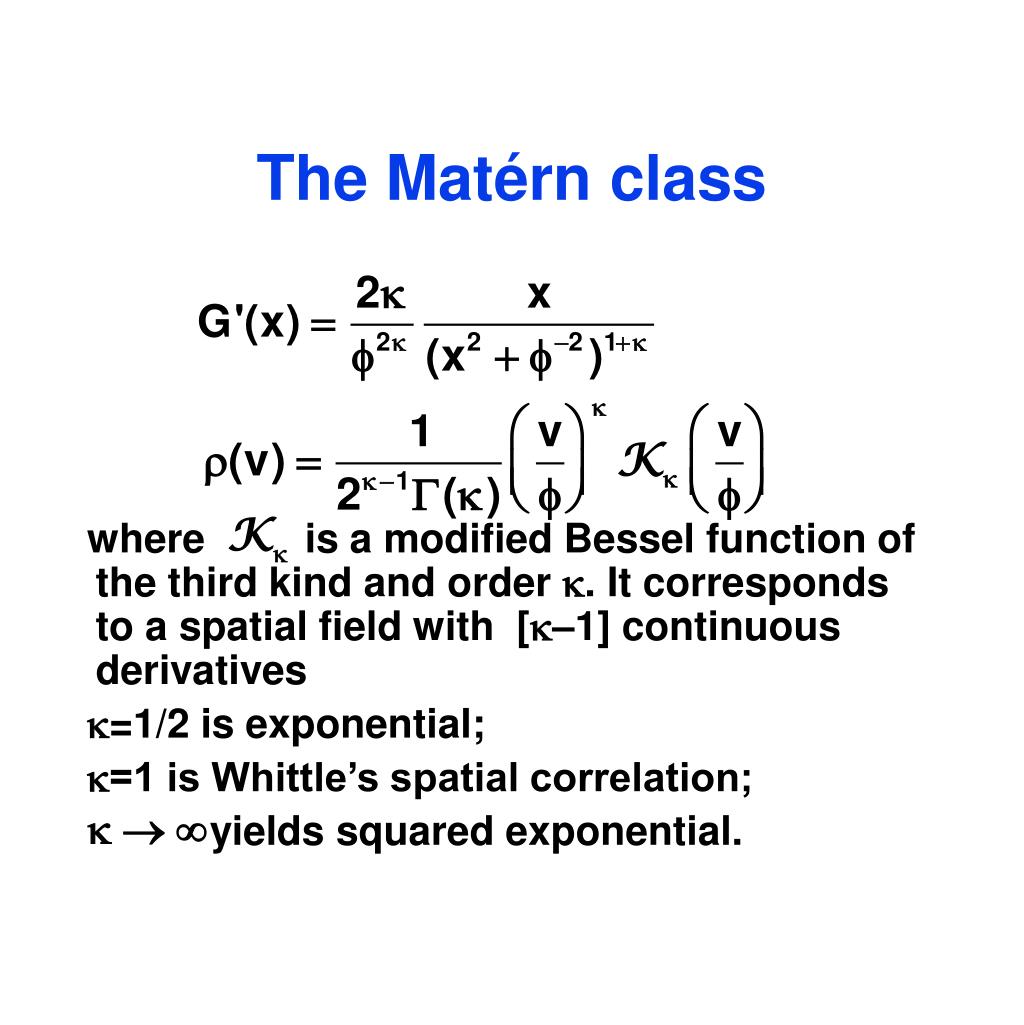 The Matérn class

$G'(x) = \frac{2\kappa}{\phi^{2\kappa}} \frac{x}{(x^2 + \phi^{-2})^{1+\kappa}}$

$\rho(v) = \frac{1}{2^{\kappa-1}\Gamma(\kappa)} \left(\frac{v}{\phi}\right)^{\kappa} \mathcal{K}_{\kappa}\left(\frac{v}{\phi}\right)$

where $\mathcal{K}_{\kappa}$ is a modified Bessel function of the third kind and order $\kappa$. It corresponds to a spatial field with [$\kappa$–1] continuous derivatives

$\kappa$=1/2 is exponential;

$\kappa$=1 is Whittle’s spatial correlation;

$\kappa \rightarrow \infty$yields squared exponential.